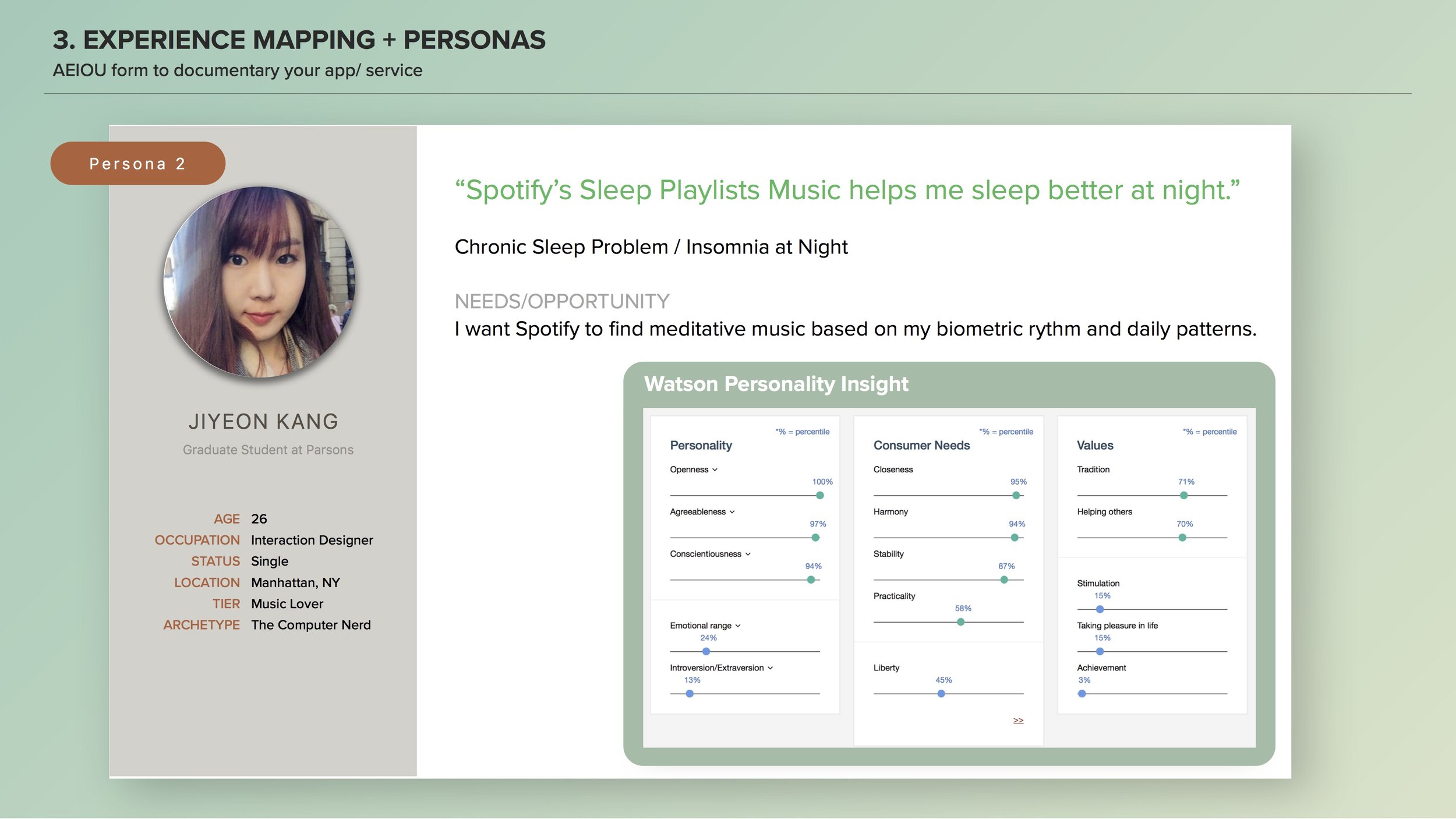 3. EXPERIENCE MAPPING + PERSONAS
AEIOU form to documentary your app/ service

Persona 2

JIYEON KANG
Graduate Student at Parsons

AGE 26
OCCUPATION Interaction Designer
STATUS Single
LOCATION Manhattan, NY
TIER Music Lover
ARCHETYPE The Computer Nerd

“Spotify’s Sleep Playlists Music helps me sleep better at night.”

Chronic Sleep Problem / Insomnia at Night

NEEDS/OPPORTUNITY
I want Spotify to find meditative music based on my biometric rythm and daily patterns.

Watson Personality Insight

*% = percentile
Personality
Openness
100%
Agreeableness
97%
Conscientiousness
94%
Emotional range
24%
Introversion/Extraversion
13%

*% = percentile
Consumer Needs
Closeness
95%
Harmony
94%
Stability
87%
Practicality
58%
Liberty
45%
>>

*% = percentile
Values
Tradition
71%
Helping others
70%
Stimulation
15%
Taking pleasure in life
15%
Achievement
3%